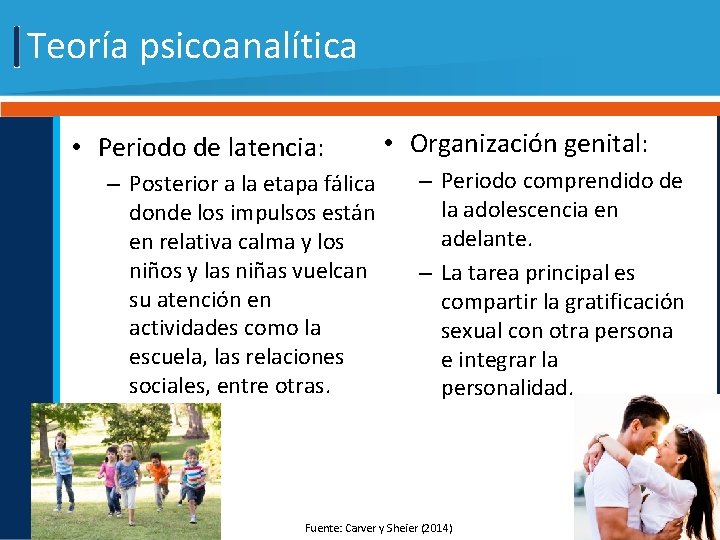 Teoría psicoanalítica

• Periodo de latencia:
– Posterior a la etapa fálica donde los impulsos están en relativa calma y los niños y las niñas vuelcan su atención en actividades como la escuela, las relaciones sociales, entre otras.

• Organización genital:
– Periodo comprendido de la adolescencia en adelante.
– La tarea principal es compartir la gratificación sexual con otra persona e integrar la personalidad.

Fuente: Carver y Sheier (2014)